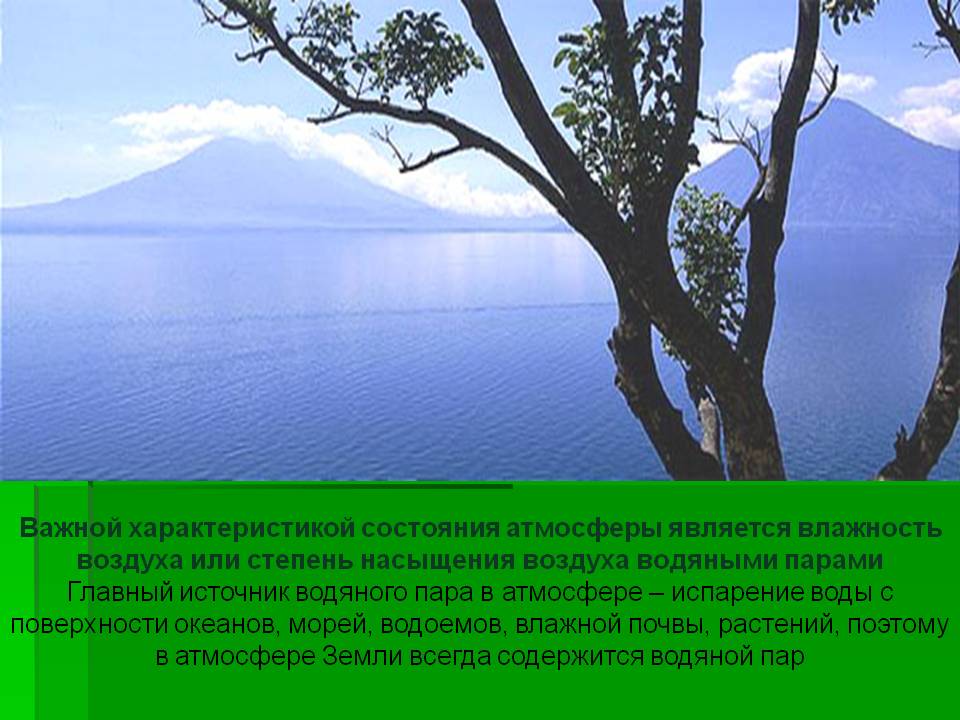 Важной характеристикой состояния атмосферы является влажность воздуха или степень насыщения воздуха водяными парами
Главный источник водяного пара в атмосфере – испарение воды с поверхности океанов, морей, водоемов, влажной почвы, растений, поэтому в атмосфере Земли всегда содержится водяной пар